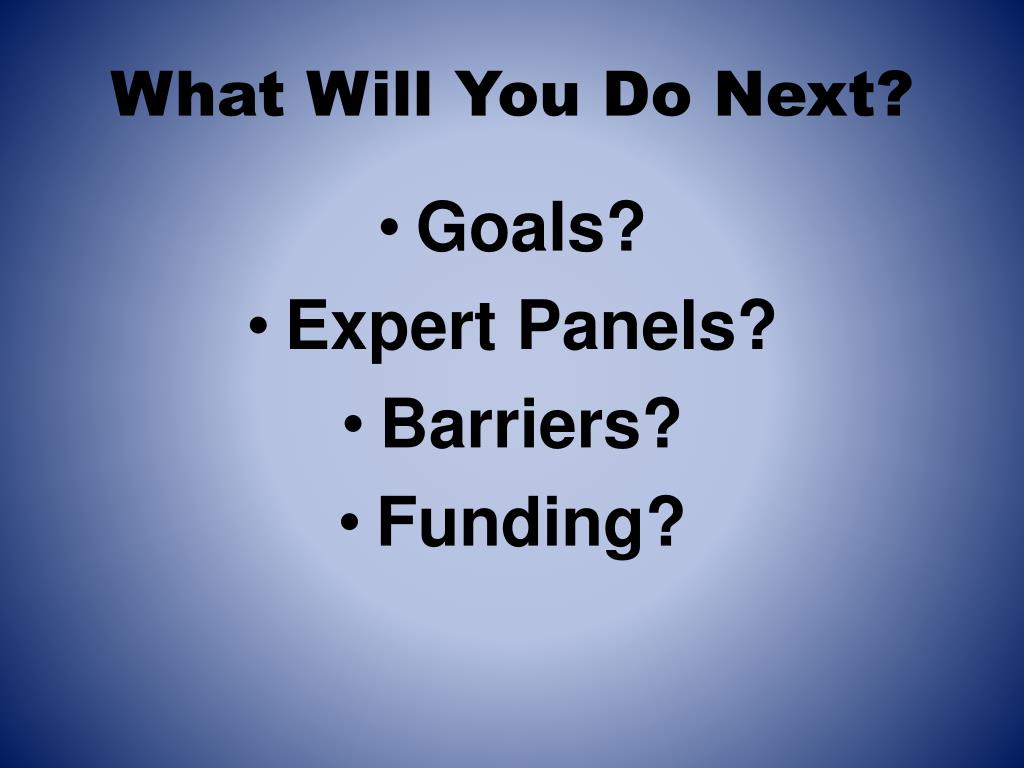 What Will You Do Next?

• Goals?
• Expert Panels?
• Barriers?
• Funding?